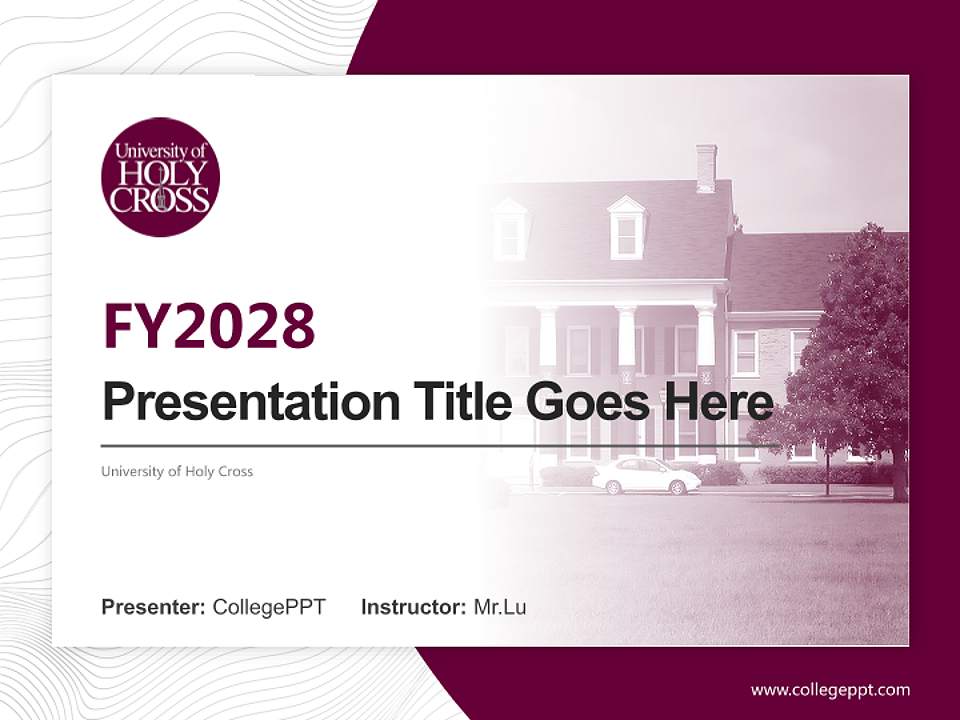 University of
HOLY
CROSS

FY2028

Presentation Title Goes Here

University of Holy Cross

Presenter: CollegePPT Instructor: Mr.Lu

www.collegeppt.com